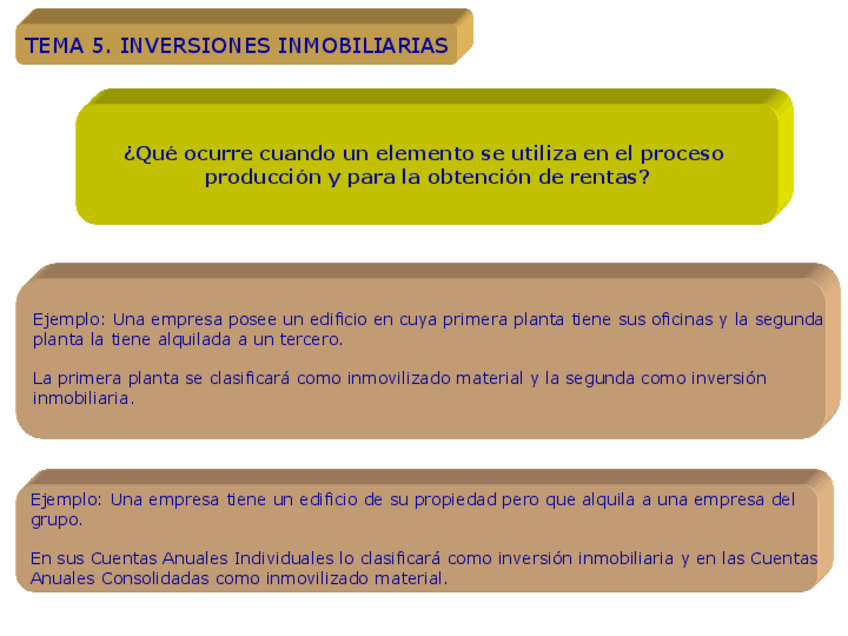 TEMA 5. INVERSIONES INMOBILIARIAS

¿Qué ocurre cuando un elemento se utiliza en el proceso producción y para la obtención de rentas?

Ejemplo: Una empresa posee un edificio en cuya primera planta tiene sus oficinas y la segunda planta la tiene alquilada a un tercero.

La primera planta se clasificará como inmovilizado material y la segunda como inversión inmobiliaria.

Ejemplo: Una empresa tiene un edificio de su propiedad pero que alquila a una empresa del grupo.

En sus Cuentas Anuales Individuales lo clasificará como inversión inmobiliaria y en las Cuentas Anuales Consolidadas como inmovilizado material.